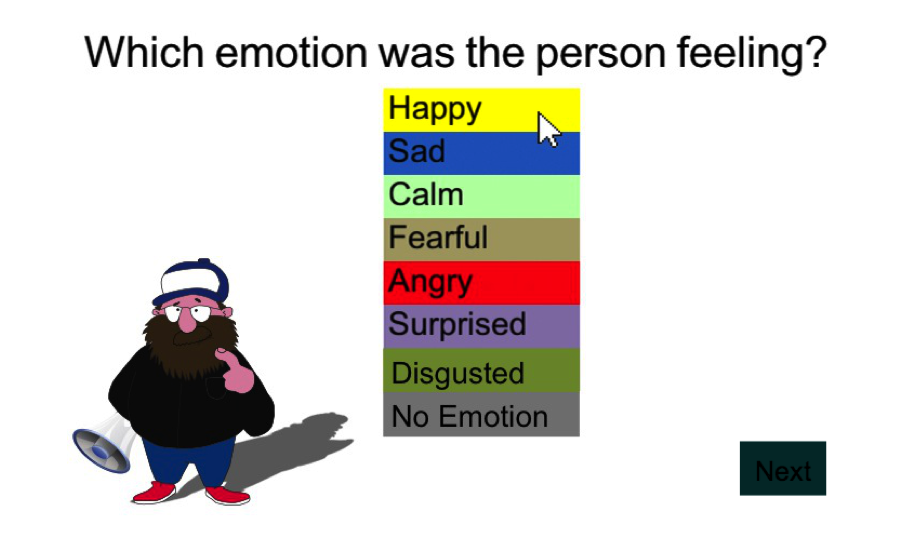 Which emotion was the person feeling?

Happy
Sad
Calm
Fearful
Angry
Surprised
Disgusted
No Emotion

Next